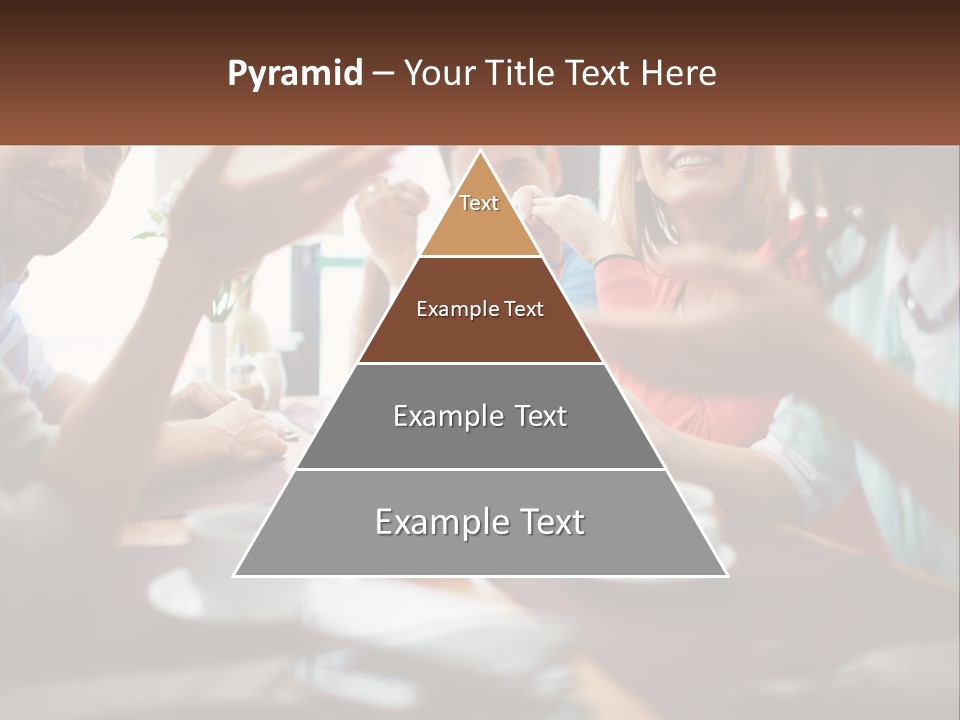 Pyramid – Your Title Text Here

Text

Example Text

Example Text

Example Text